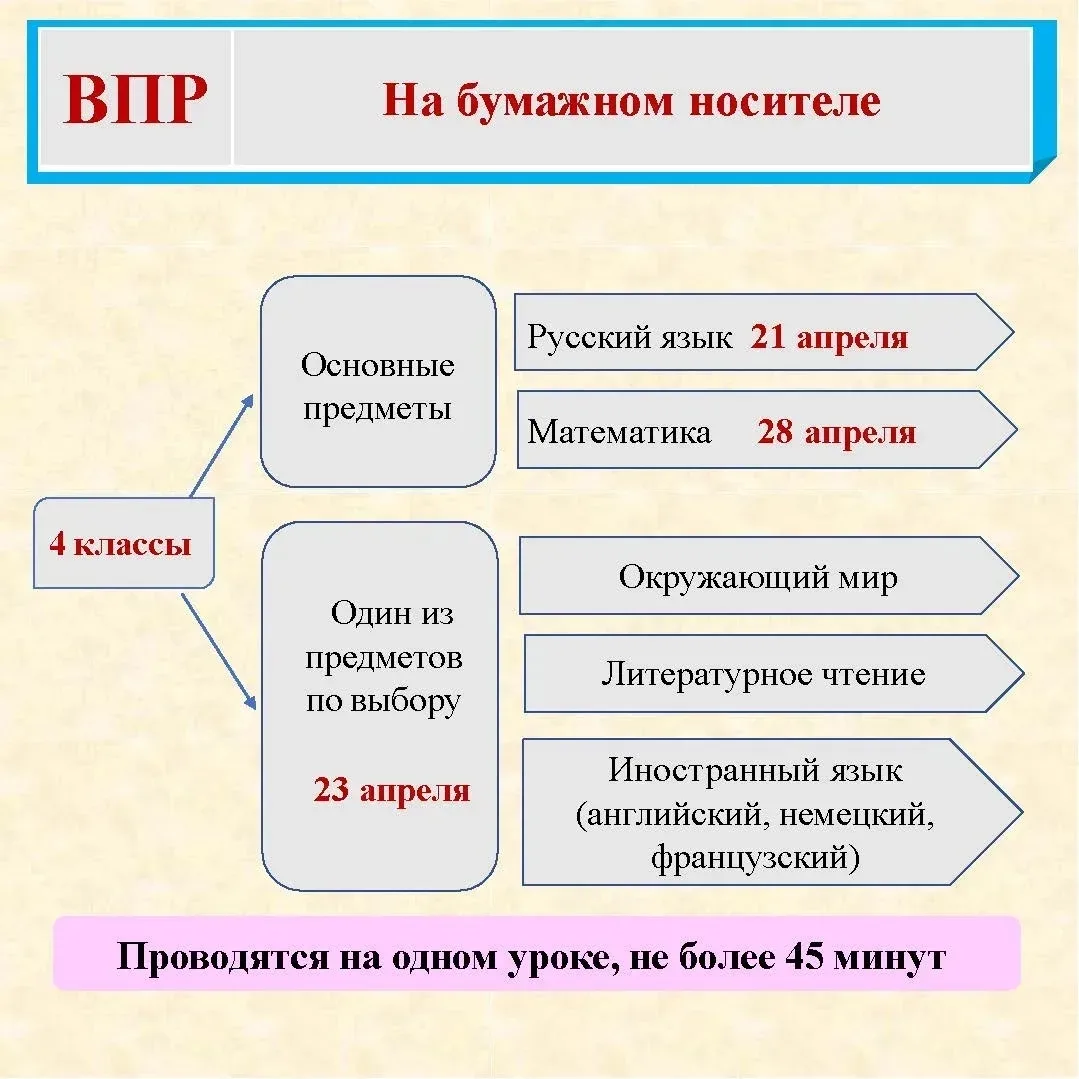 ВПР

На бумажном носителе

4 классы

Основные предметы

Русский язык 21 апреля

Математика 28 апреля

Один из предметов по выбору

23 апреля

Окружающий мир

Литературное чтение

Иностранный язык (английский, немецкий, французский)

Проводятся на одном уроке, не более 45 минут